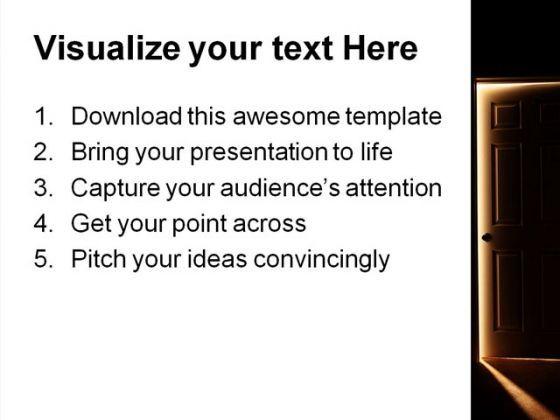 Visualize your text Here

1. Download this awesome template
2. Bring your presentation to life
3. Capture your audience's attention
4. Get your point across
5. Pitch your ideas convincingly